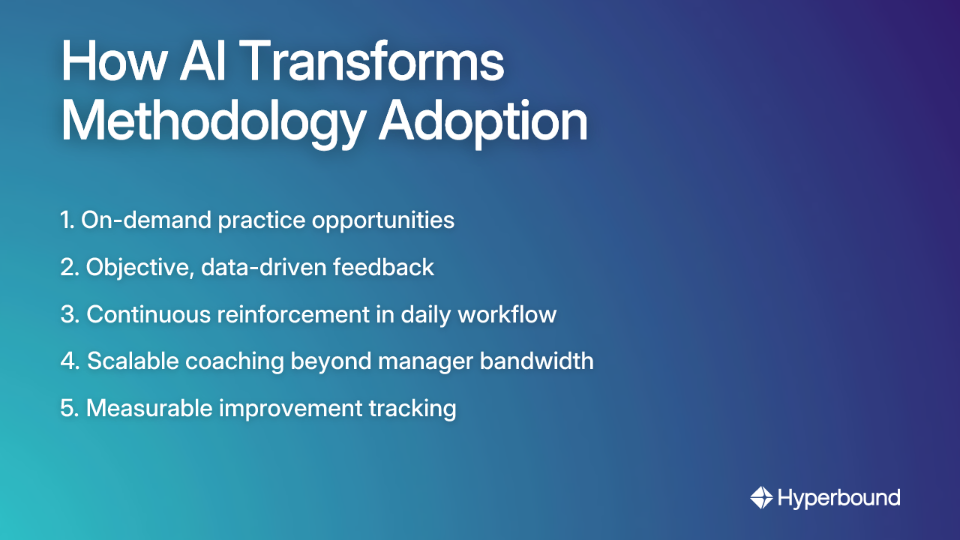 How AI Transforms Methodology Adoption

1. On-demand practice opportunities
2. Objective, data-driven feedback
3. Continuous reinforcement in daily workflow
4. Scalable coaching beyond manager bandwidth
5. Measurable improvement tracking

Hyperbound